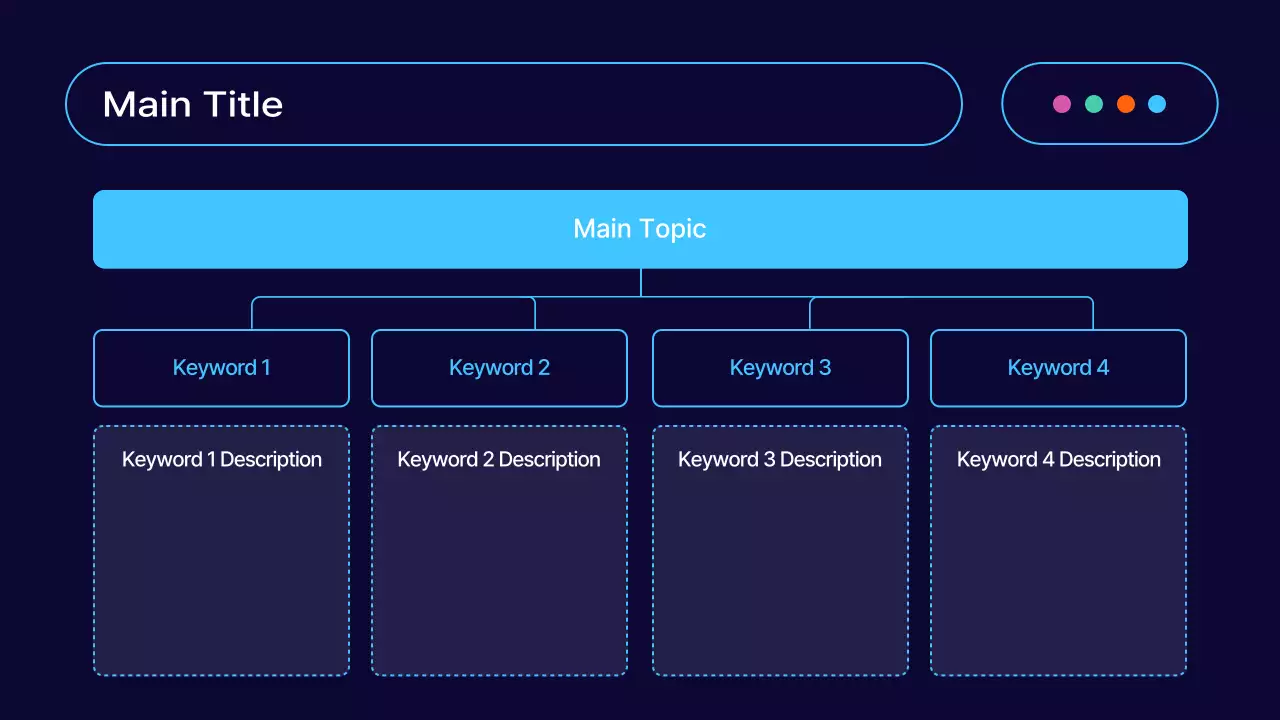 Main Title

Main Topic

Keyword 1

Keyword 2

Keyword 3

Keyword 4

Keyword 1 Description

Keyword 2 Description

Keyword 3 Description

Keyword 4 Description